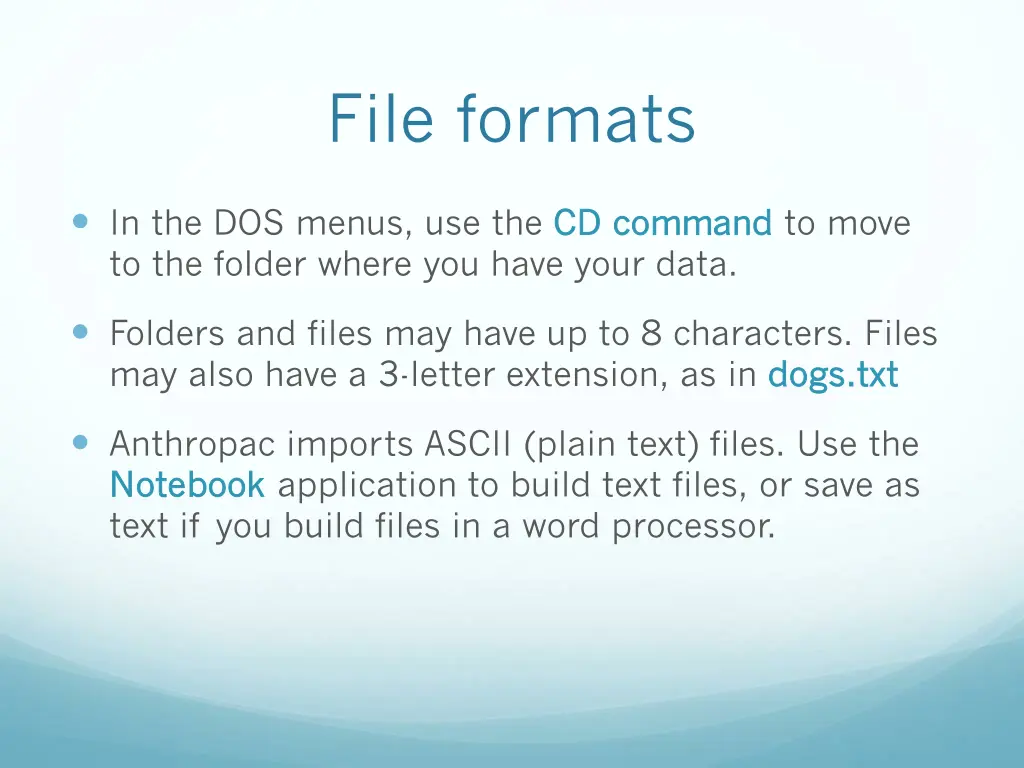 File formats

In the DOS menus, use the CD command to move to the folder where you have your data.

Folders and files may have up to 8 characters. Files may also have a 3-letter extension, as in dogs.txt

Anthropac imports ASCII (plain text) files. Use the Notebook application to build text files, or save as text if you build files in a word processor.